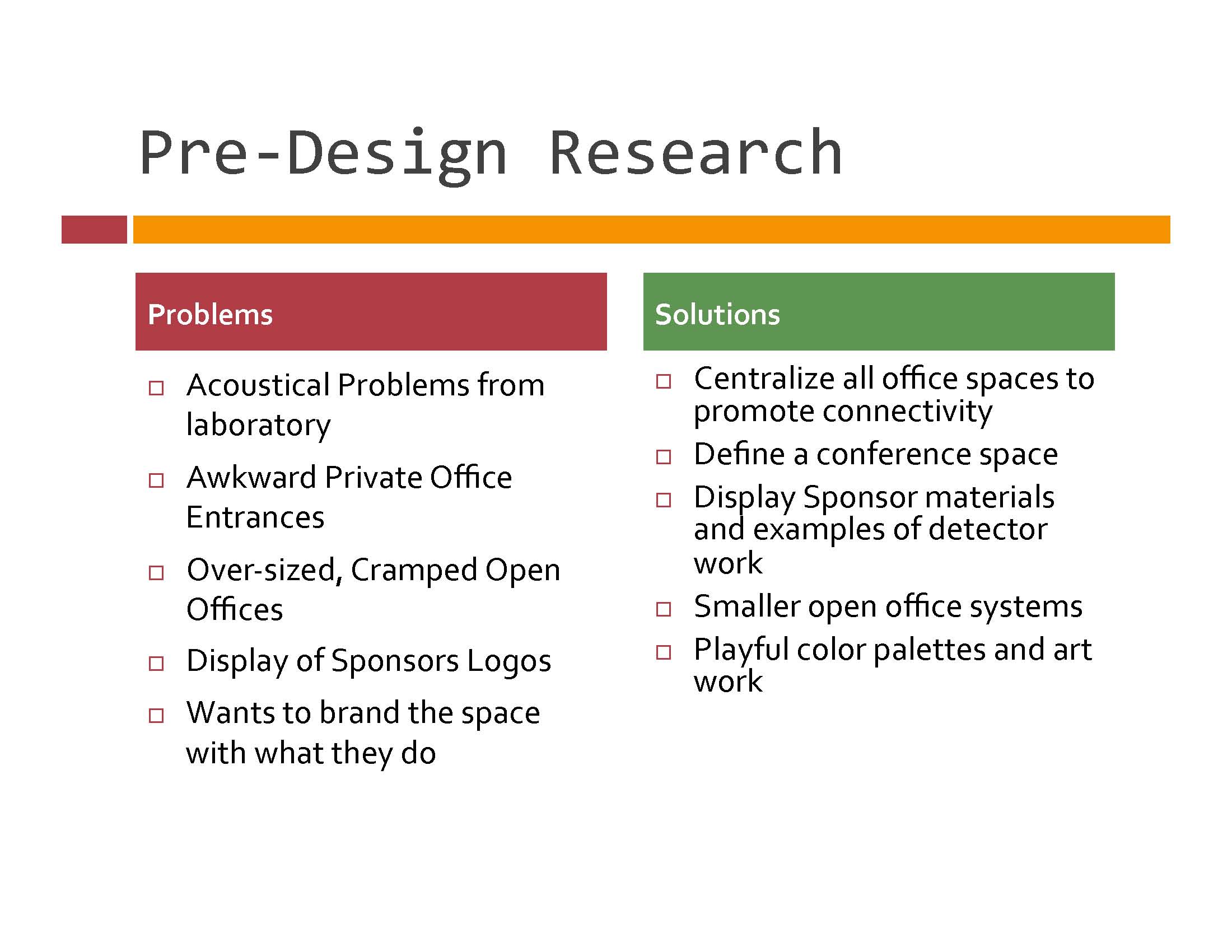 Pre-Design Research

Problems

□ Acoustical Problems from laboratory

□ Awkward Private Office Entrances

□ Over-sized, Cramped Open Offices

□ Display of Sponsors Logos

□ Wants to brand the space with what they do

Solutions

□ Centralize all office spaces to promote connectivity

□ Define a conference space

□ Display Sponsor materials and examples of detector work

□ Smaller open office systems

□ Playful color palettes and art work